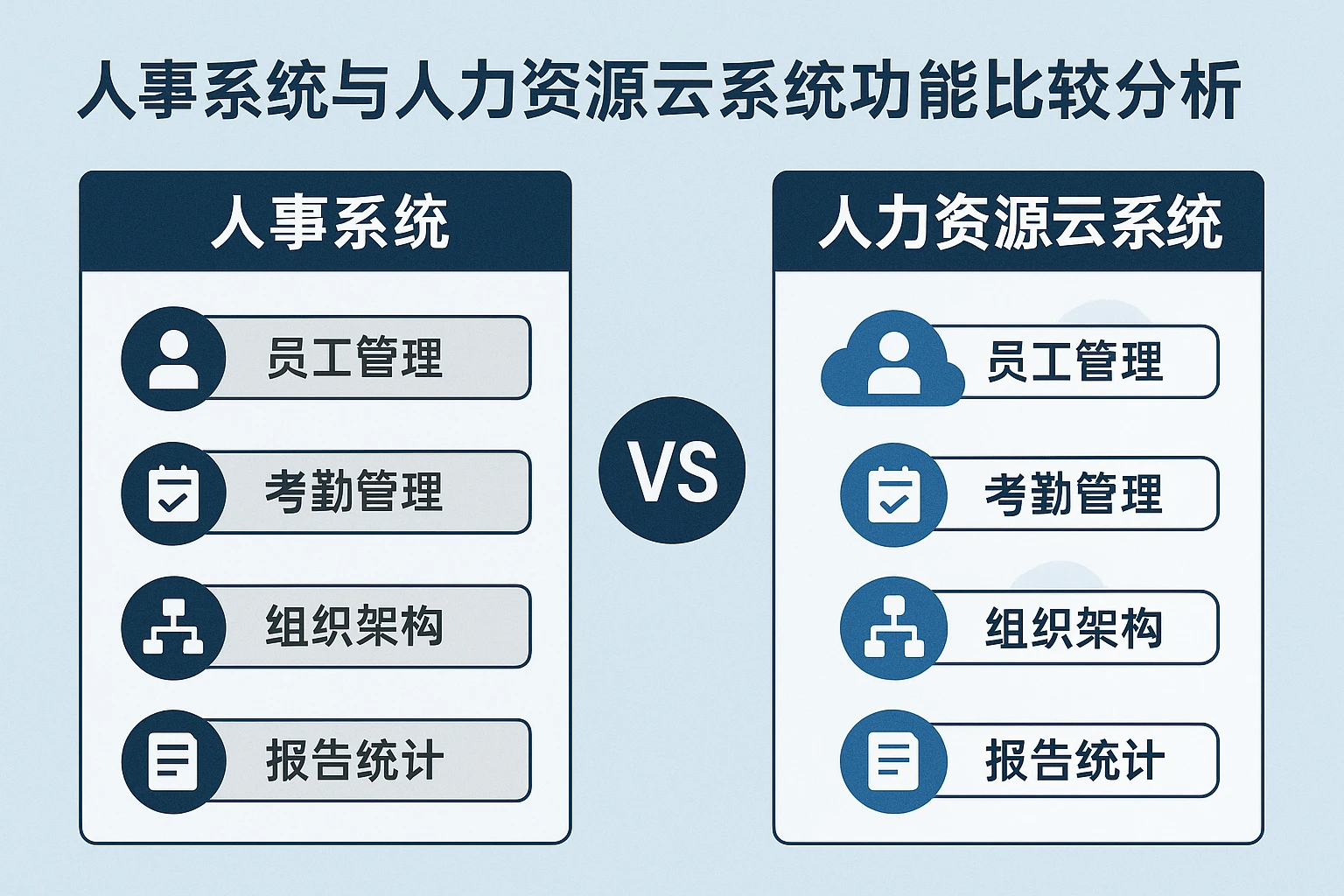 人事系统与人力资源云系统功能比较分析

人事系统

员工管理

考勤管理

组织架构

报告统计

VS

人力资源云系统

员工管理

考勤管理

组织架构

报告统计